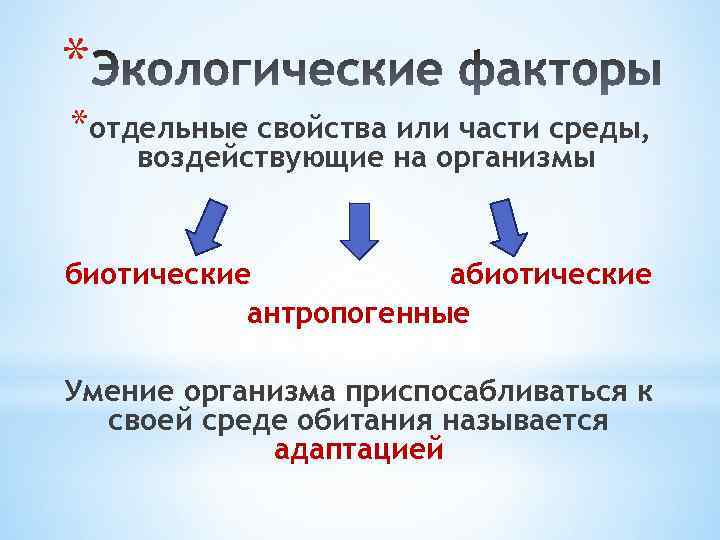 *Экологические факторы

*отдельные свойства или части среды, воздействующие на организмы

биотические

антропогенные

абиотические

Умение организма приспосабливаться к своей среде обитания называется адаптацией